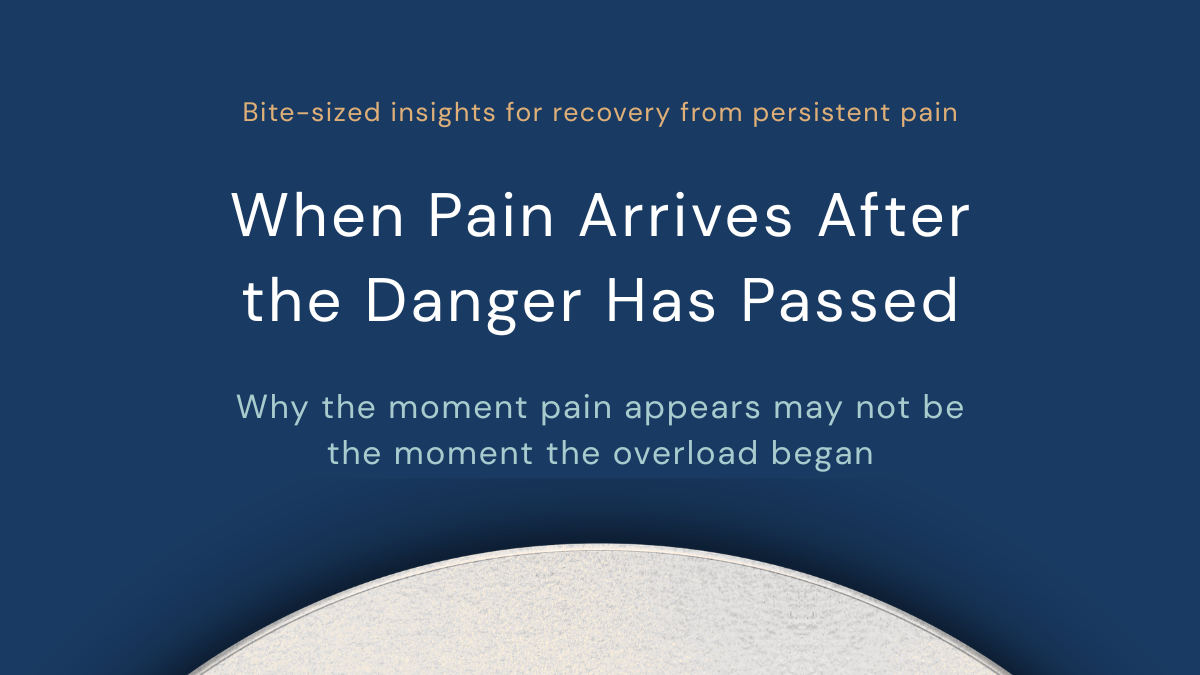 Bite-sized insights for recovery from persistent pain

When Pain Arrives After the Danger Has Passed

Why the moment pain appears may not be the moment the overload began